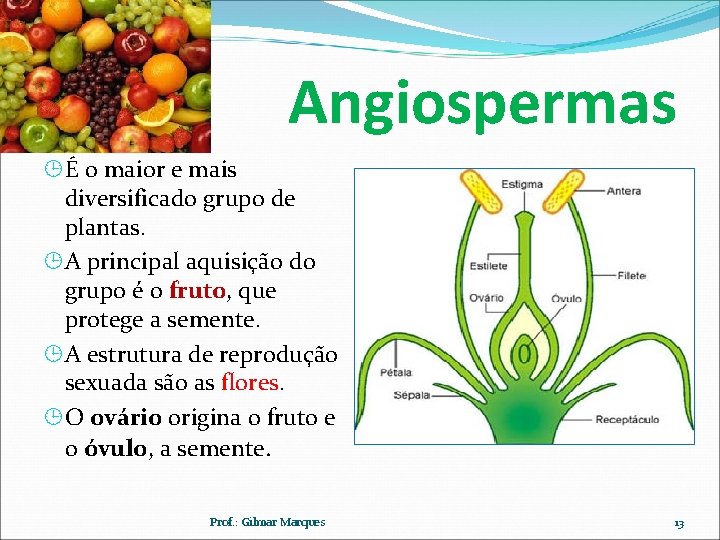 Angiospermas

É o maior e mais diversificado grupo de plantas.

A principal aquisição do grupo é o fruto, que protege a semente.

A estrutura de reprodução sexuada são as flores.

O ovário origina o fruto e o óvulo, a semente.

Estigma
Antera
Estilete
Filete
Ovário
Óvulo
Pétala
Sépala
Receptáculo

Prof.: Gilmar Marques

13